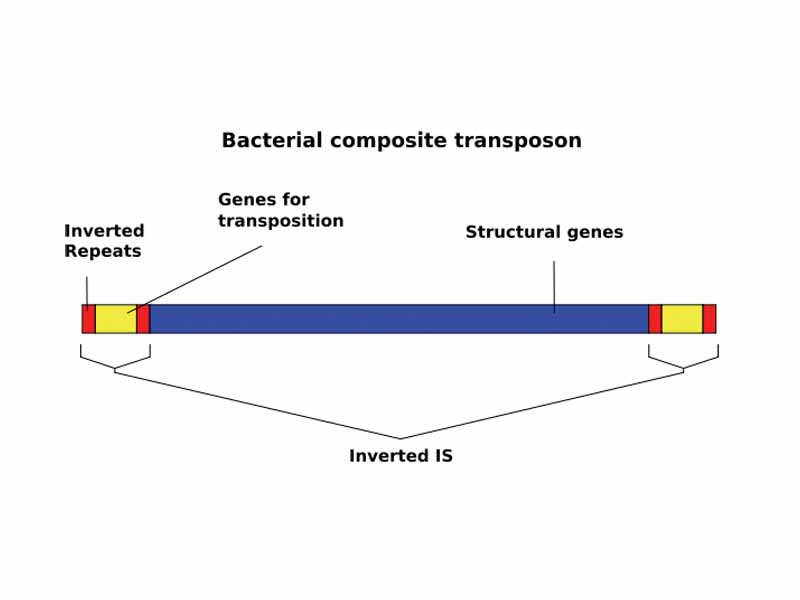 Bacterial composite transposon

Inverted Repeats

Genes for transposition

Structural genes

Inverted IS